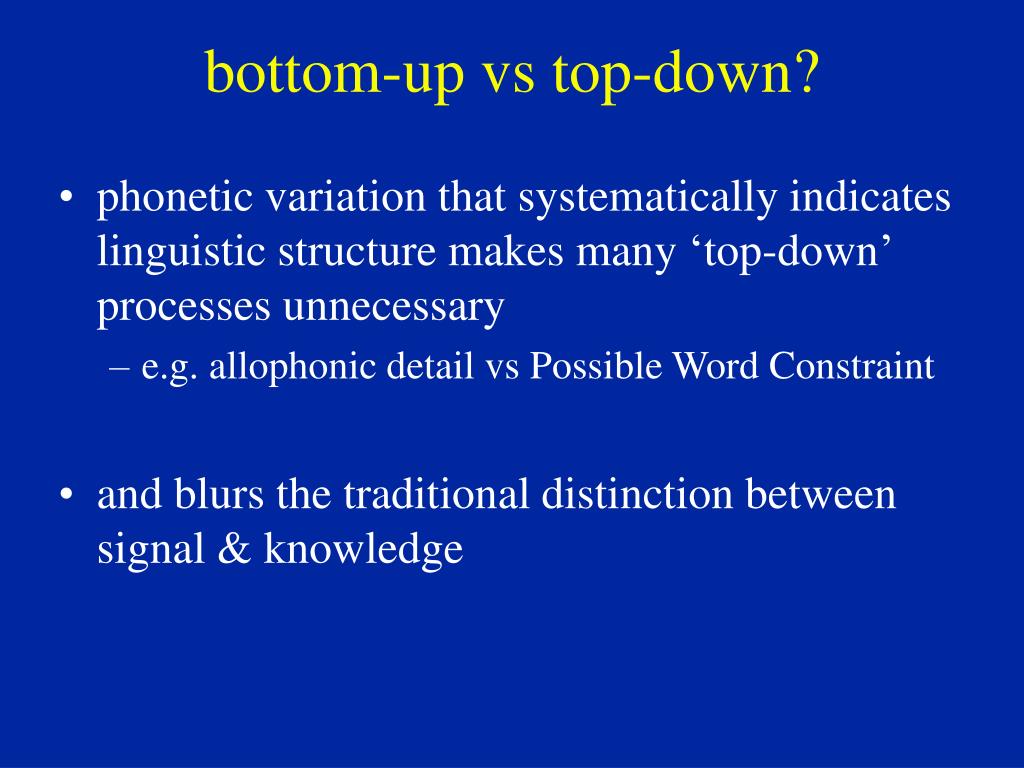 bottom-up vs top-down?

• phonetic variation that systematically indicates linguistic structure makes many ‘top-down’ processes unnecessary

– e.g. allophonic detail vs Possible Word Constraint

• and blurs the traditional distinction between signal & knowledge